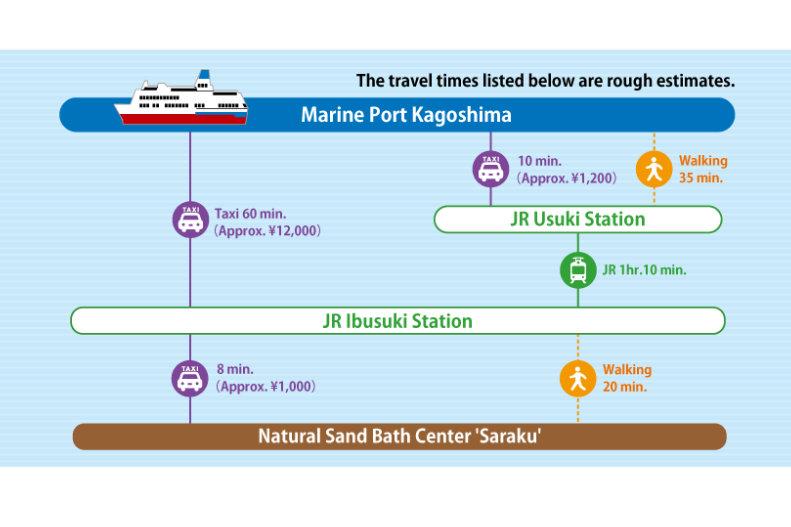 The travel times listed below are rough estimates.

Marine Port Kagoshima

TAXI
10 min.
(Approx. ¥1,200)

Walking
35 min.

TAXI
Taxi 60 min.
(Approx. ¥12,000)

JR Usuki Station

JR 1hr.10 min.

JR Ibusuki Station

TAXI
8 min.
(Approx. ¥1,000)

Walking
20 min.

Natural Sand Bath Center 'Saraku'